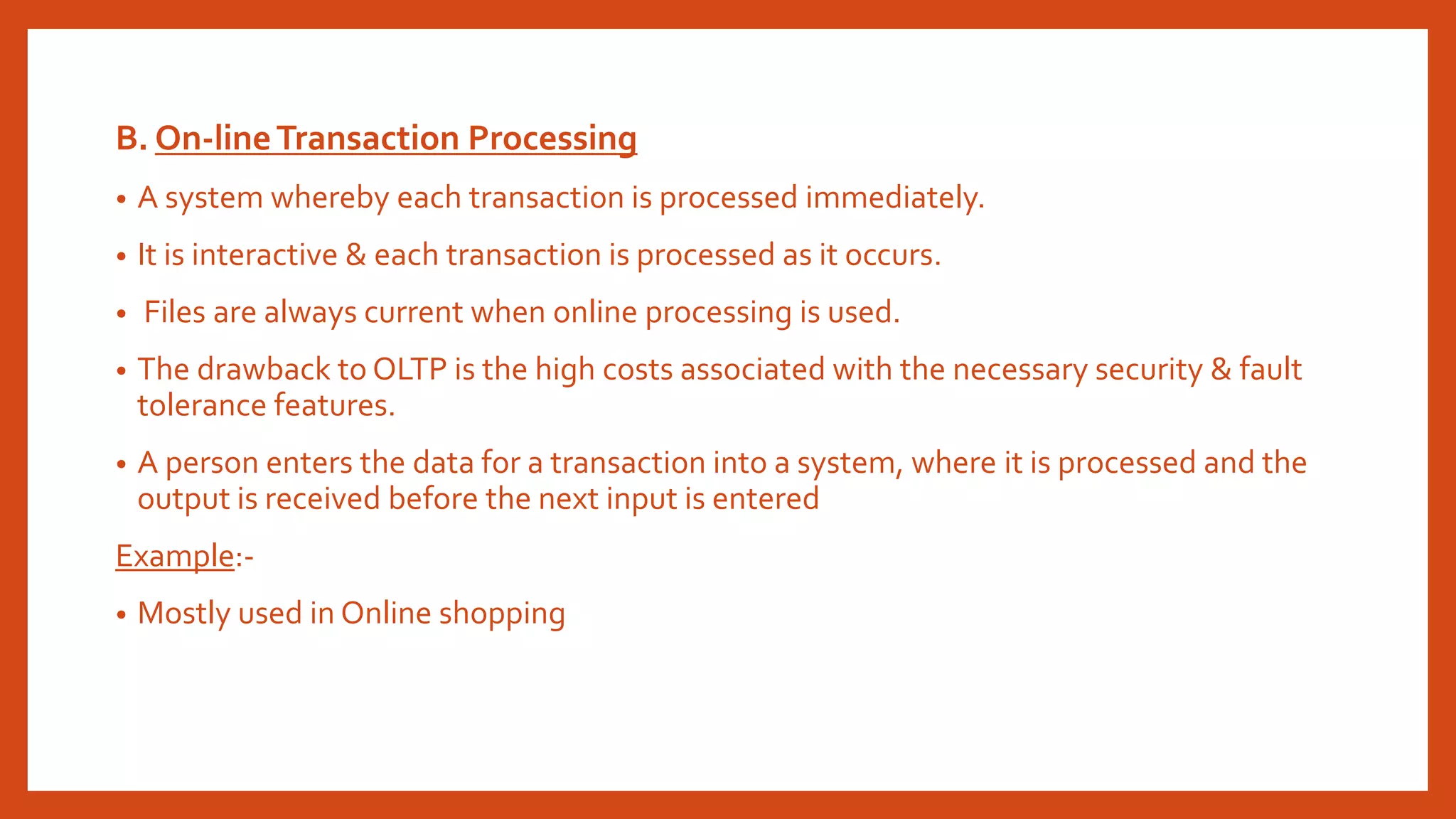 B. On-line Transaction Processing

• A system whereby each transaction is processed immediately.

• It is interactive & each transaction is processed as it occurs.

• Files are always current when online processing is used.

• The drawback to OLTP is the high costs associated with the necessary security & fault tolerance features.

• A person enters the data for a transaction into a system, where it is processed and the output is received before the next input is entered

Example:-

• Mostly used in Online shopping